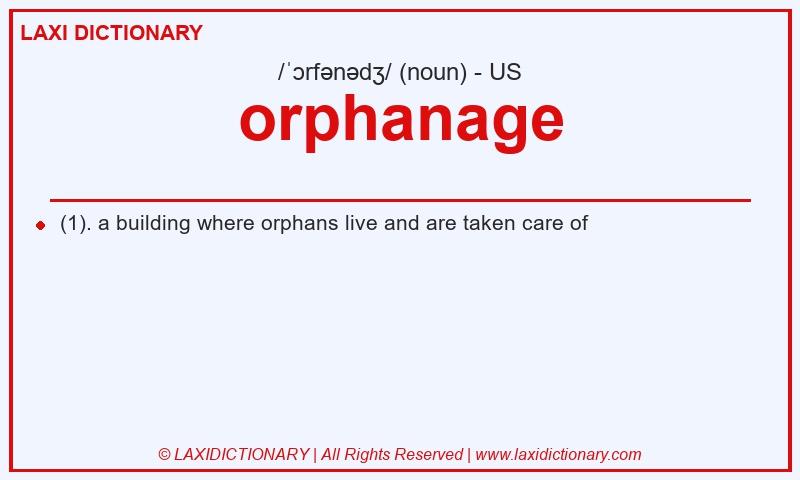 LAXI DICTIONARY

/ˈɔrfənədʒ/ (noun) - US

orphanage

(1). a building where orphans live and are taken care of

© LAXIDICTIONARY | All Rights Reserved | www.laxidictionary.com